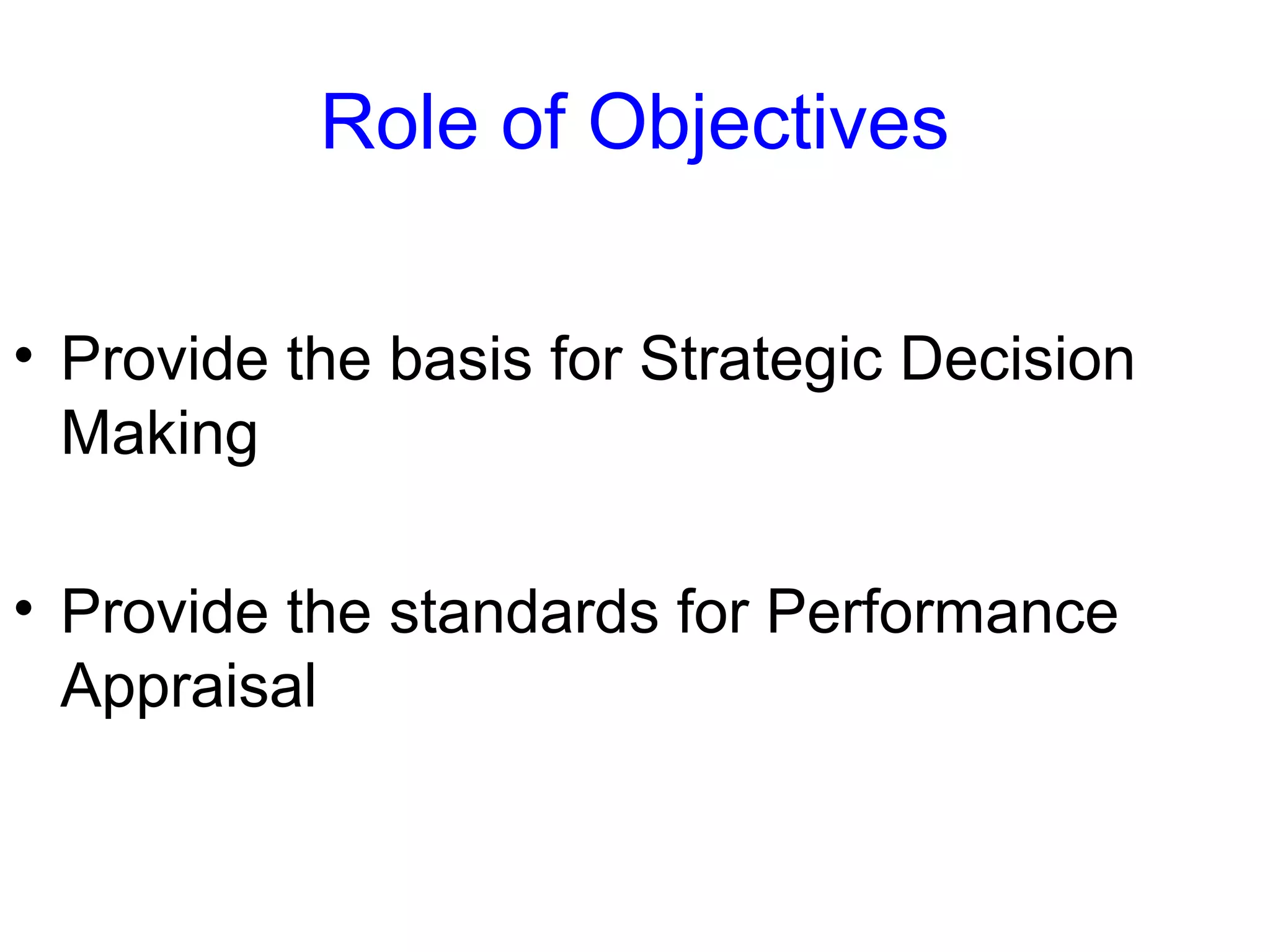 Role of Objectives

• Provide the basis for Strategic Decision Making

• Provide the standards for Performance Appraisal